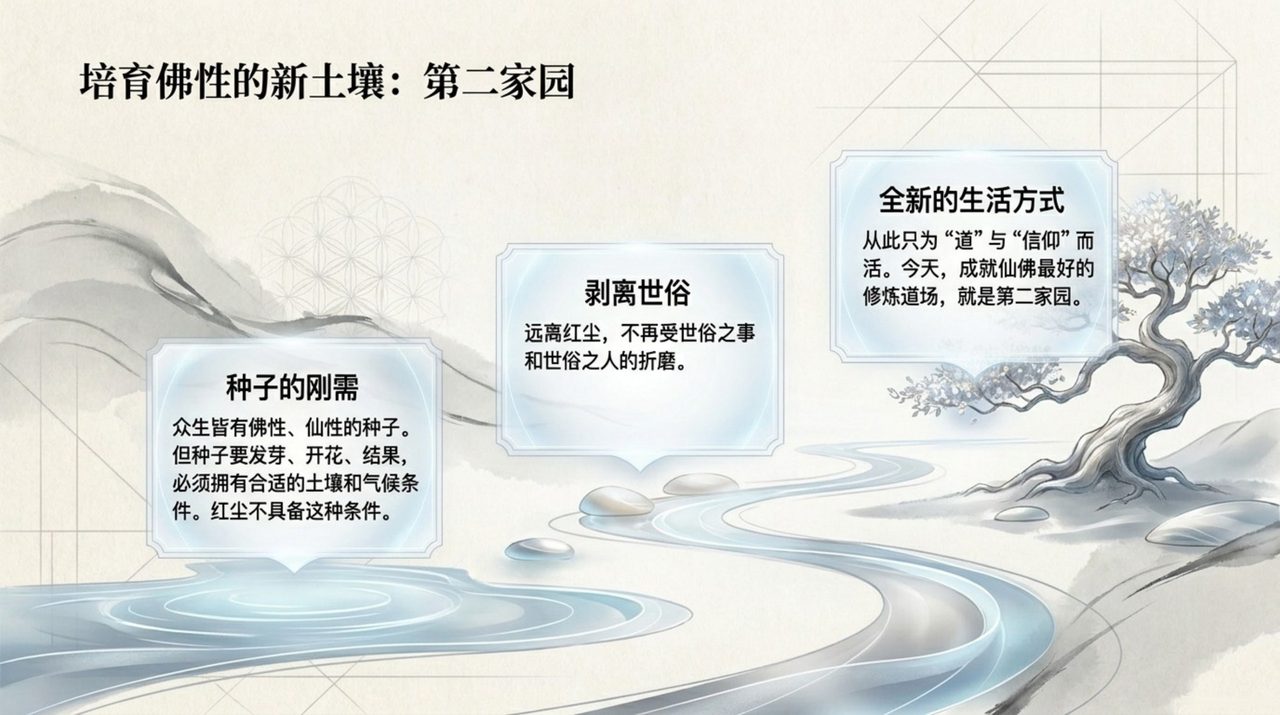 培育佛性的新土壤：第二家园

种子的刚需

众生皆有佛性、仙性的种子。但种子要发芽、开花、结果，必须拥有合适的土壤和气候条件。红尘不具备这种条件。

剥离世俗

远离红尘，不再受世俗之事和世俗之人的折磨。

全新的生活方式

从此只为“道”与“信仰”而活。今天，成就仙佛最好的修炼道场，就是第二家园。